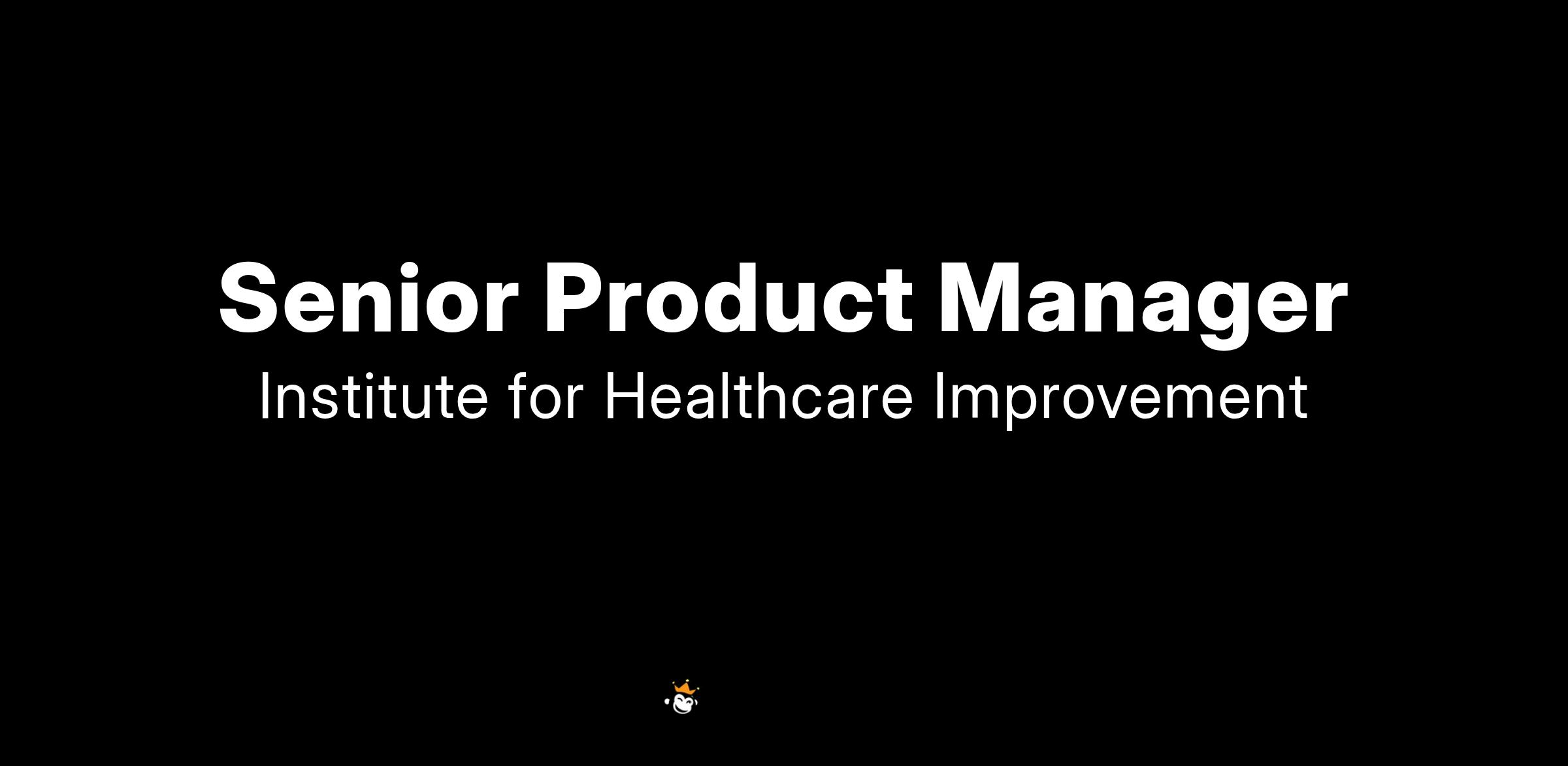 Senior Product Manager
Institute for Healthcare Improvement